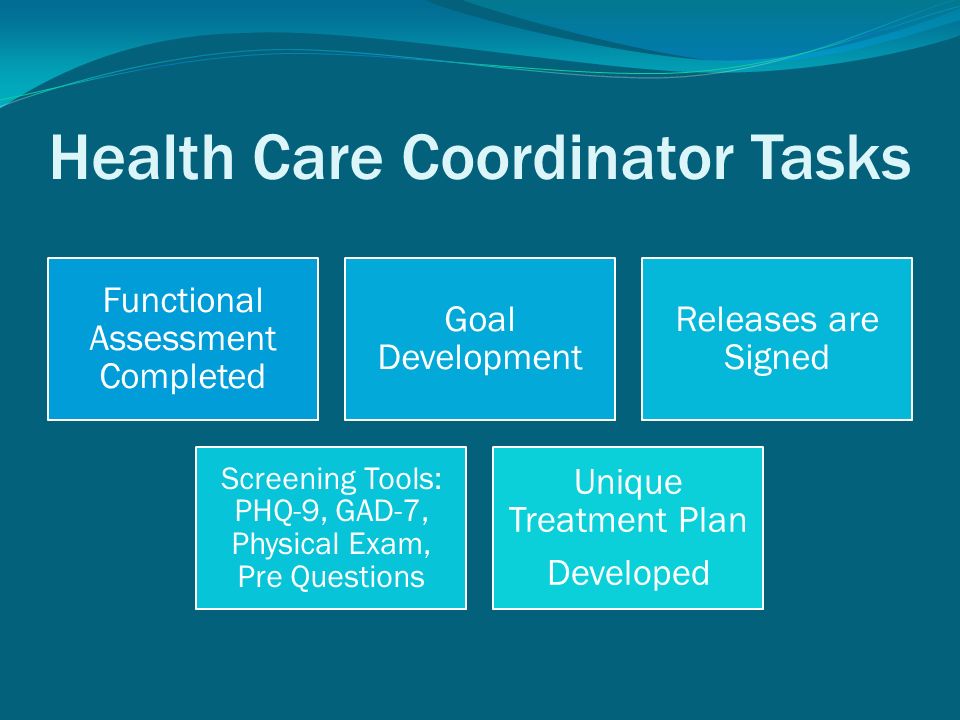 Health Care Coordinator Tasks

Functional Assessment Completed

Goal Development

Releases are Signed

Screening Tools: PHQ-9, GAD-7, Physical Exam, Pre Questions

Unique Treatment Plan

Developed